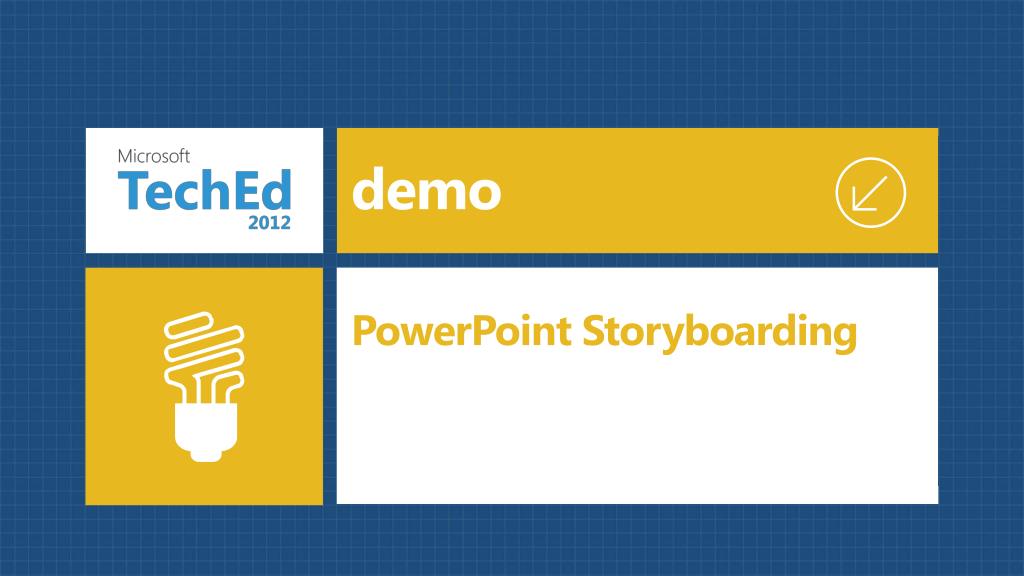 Microsoft
TechEd
2012

demo

PowerPoint Storyboarding